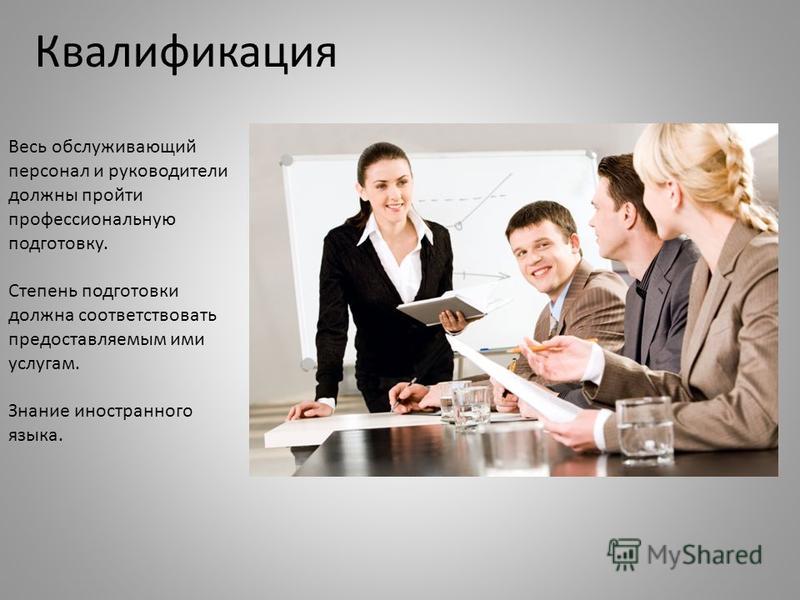 Квалификация

Весь обслуживающий персонал и руководители должны пройти профессиональную подготовку.

Степень подготовки должна соответствовать предоставляемым ими услугам.

Знание иностранного языка.

MyShared